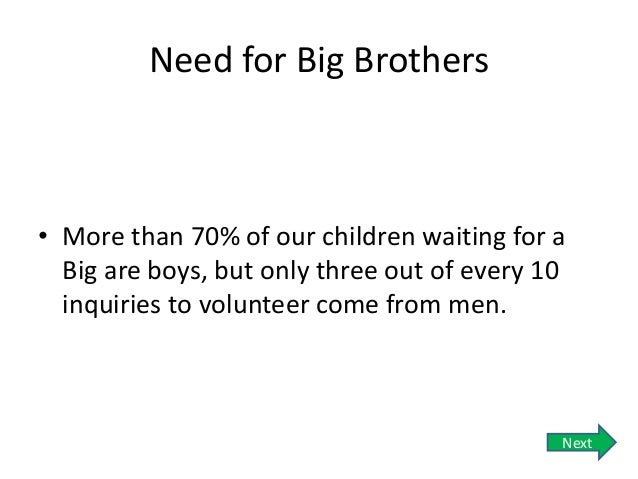 Need for Big Brothers

• More than 70% of our children waiting for a Big are boys, but only three out of every 10 inquiries to volunteer come from men.

Next